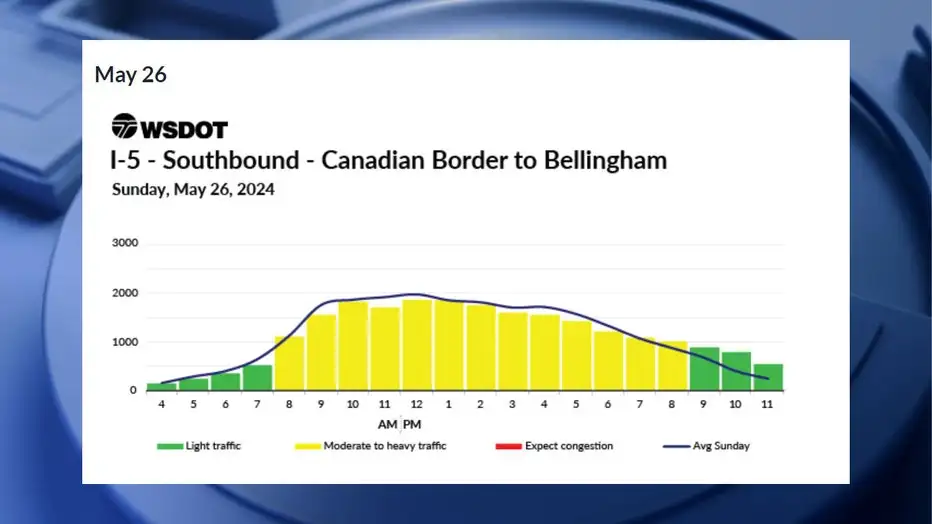 May 26

WSDOT

I-5 - Southbound - Canadian Border to Bellingham

Sunday, May 26, 2024

3000
2000
1000
0

4 5 6 7 8 9 10 11 12 1 2 3 4 5 6 7 8 9 10 11

AM PM

Light traffic
Moderate to heavy traffic
Expect congestion
Avg Sunday